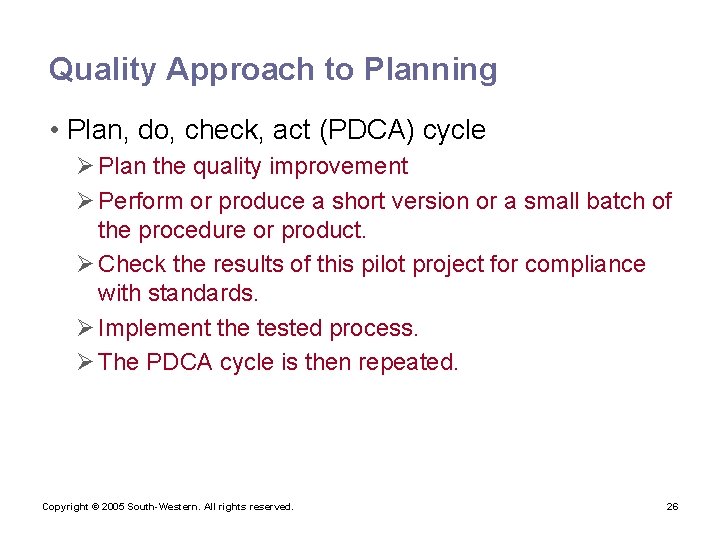 Quality Approach to Planning

• Plan, do, check, act (PDCA) cycle

➢ Plan the quality improvement

➢ Perform or produce a short version or a small batch of the procedure or product.

➢ Check the results of this pilot project for compliance with standards.

➢ Implement the tested process.

➢ The PDCA cycle is then repeated.

Copyright © 2005 South-Western. All rights reserved.

26